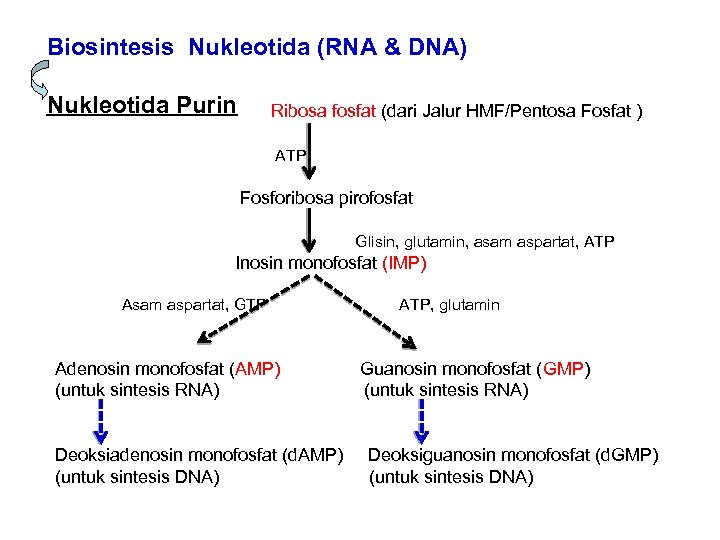 Biosintesis Nukleotida (RNA & DNA)

Nukleotida Purin

Ribosa fosfat (dari Jalur HMF/Pentosa Fosfat )

ATP

Fosforibosa pirofosfat

Glisin, glutamin, asam aspartat, ATP

Inosin monofosfat (IMP)

Asam aspartat, GTP

ATP, glutamin

Adenosin monofosfat (AMP)
(untuk sintesis RNA)

Guanosin monofosfat (GMP)
(untuk sintesis RNA)

Deoksiadenosin monofosfat (dAMP)
(untuk sintesis DNA)

Deoksiguanosin monofosfat (dGMP)
(untuk sintesis DNA)